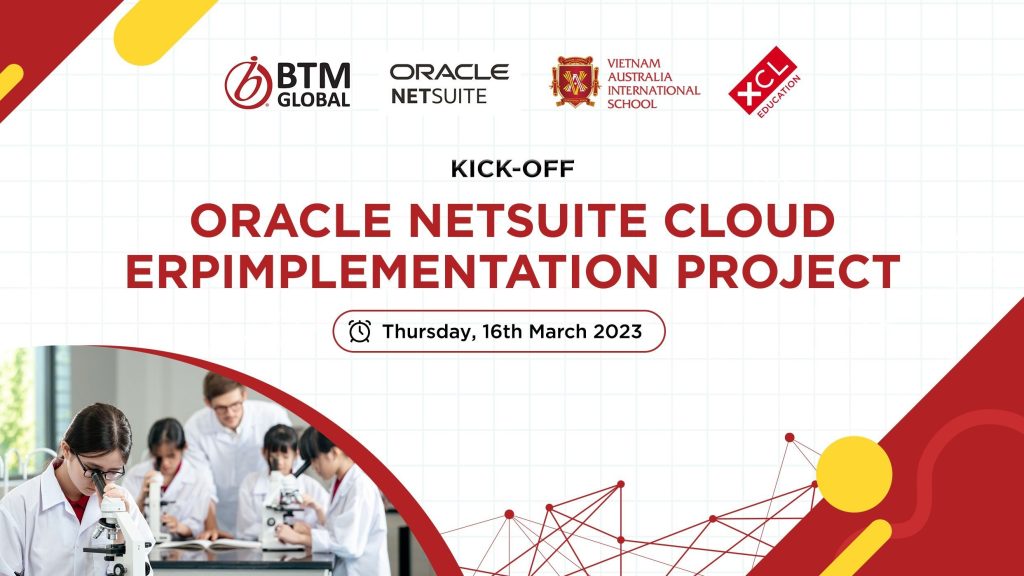 BTM GLOBAL
ORACLE NETSUITE
VIETNAM AUSTRALIA INTERNATIONAL SCHOOL
XCL EDUCATION

KICK-OFF

ORACLE NETSUITE CLOUD ERPIMPLEMENTATION PROJECT

Thursday, 16th March 2023